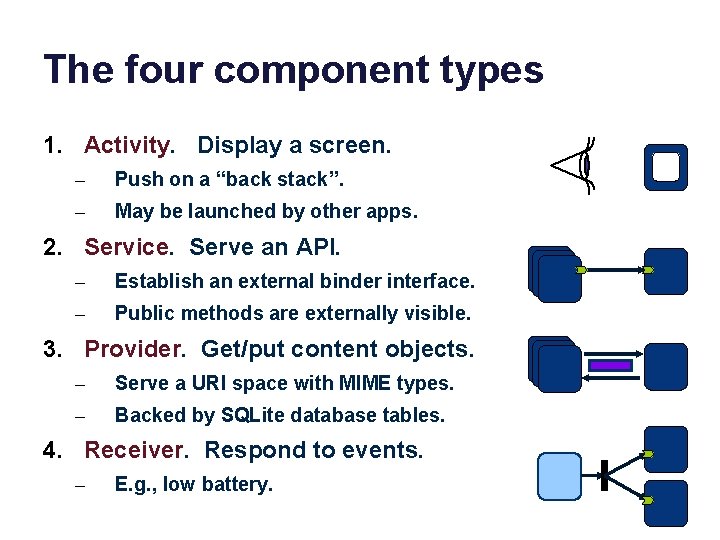 The four component types

1. Activity. Display a screen.
– Push on a “back stack”.
– May be launched by other apps.

2. Service. Serve an API.
– Establish an external binder interface.
– Public methods are externally visible.

3. Provider. Get/put content objects.
– Serve a URI space with MIME types.
– Backed by SQLite database tables.

4. Receiver. Respond to events.
– E.g., low battery.